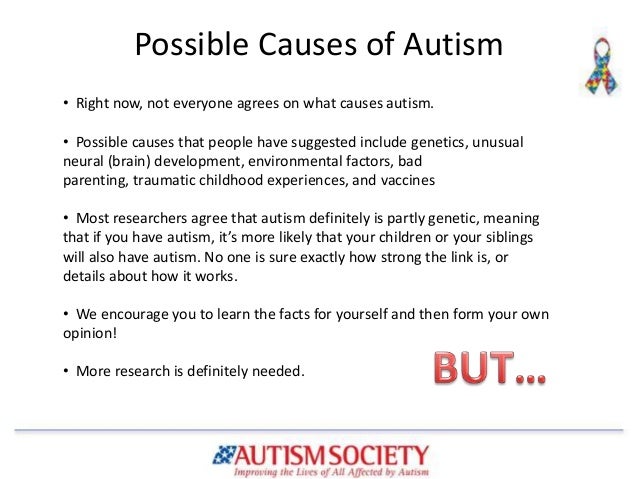 Possible Causes of Autism

• Right now, not everyone agrees on what causes autism.

• Possible causes that people have suggested include genetics, unusual neural (brain) development, environmental factors, bad parenting, traumatic childhood experiences, and vaccines

• Most researchers agree that autism definitely is partly genetic, meaning that if you have autism, it's more likely that your children or your siblings will also have autism. No one is sure exactly how strong the link is, or details about how it works.

• We encourage you to learn the facts for yourself and then form your own opinion!

• More research is definitely needed.

BUT...

AUTISM SOCIETY
Improving the Lives of All Affected by Autism